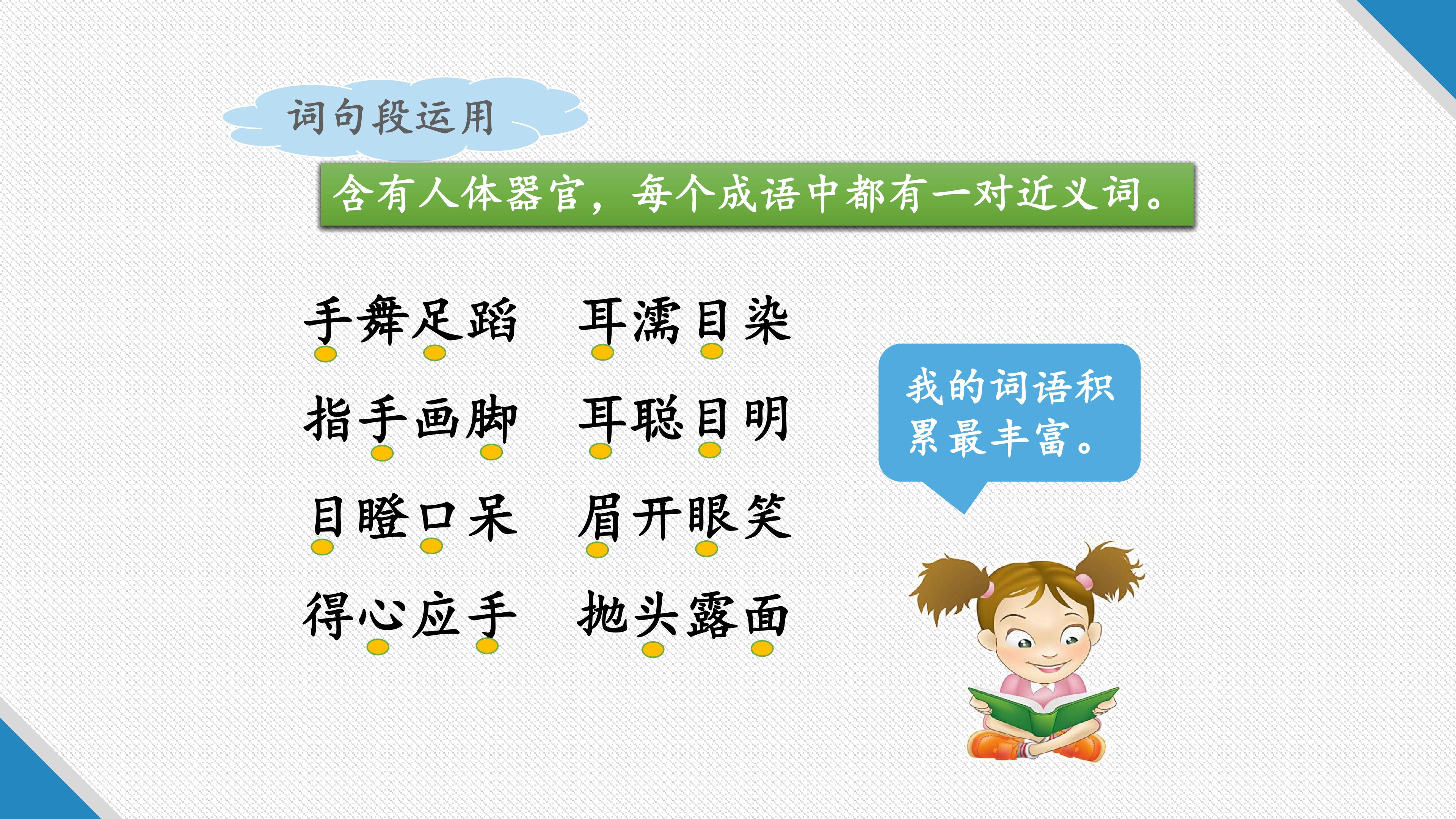 词句段运用

含有人体器官，每个成语中都有一对近义词。

手舞足蹈 耳濡目染

指手画脚 耳聪目明

目瞪口呆 眉开眼笑

得心应手 抛头露面

我的词语积累最丰富。